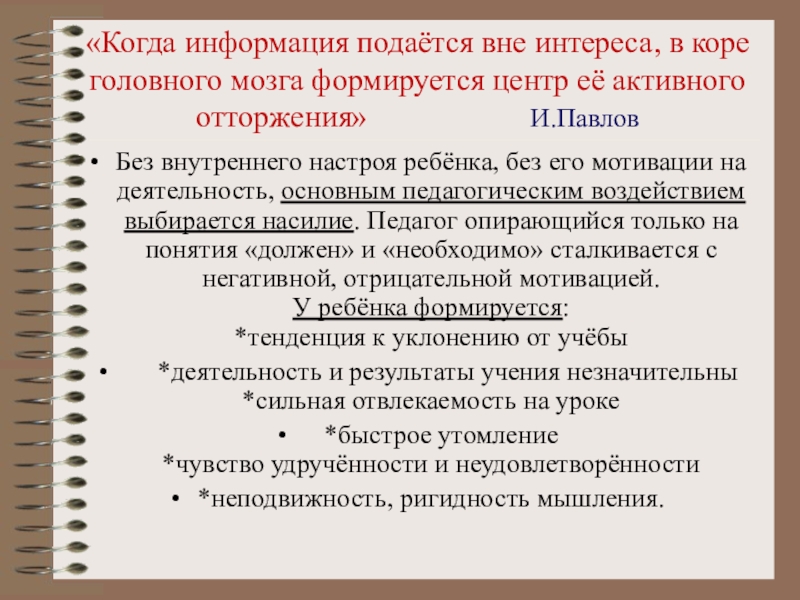 «Когда информация подаётся вне интереса, в коре головного мозга формируется центр её активного отторжения» И.Павлов

• Без внутреннего настроя ребёнка, без его мотивации на деятельность, основным педагогическим воздействием выбирается насилие. Педагог опирающийся только на понятия «должен» и «необходимо» сталкивается с негативной, отрицательной мотивацией.
У ребёнка формируется:
*тенденция к уклонению от учёбы
• *деятельность и результаты учения незначительны
*сильная отвлекаемость на уроке
• *быстрое утомление
*чувство удручённости и неудовлетворённости
• *неподвижность, ригидность мышления.